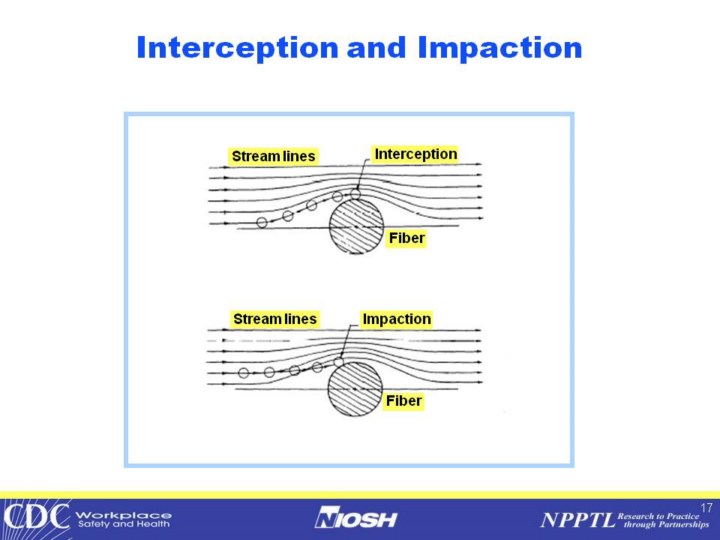 Interception and Impaction

Stream lines

Interception

Fiber

Stream lines

Impaction

Fiber

CDC Workplace Safety and Health

NIOSH

NPPTL Research to Practice through Partnerships

17